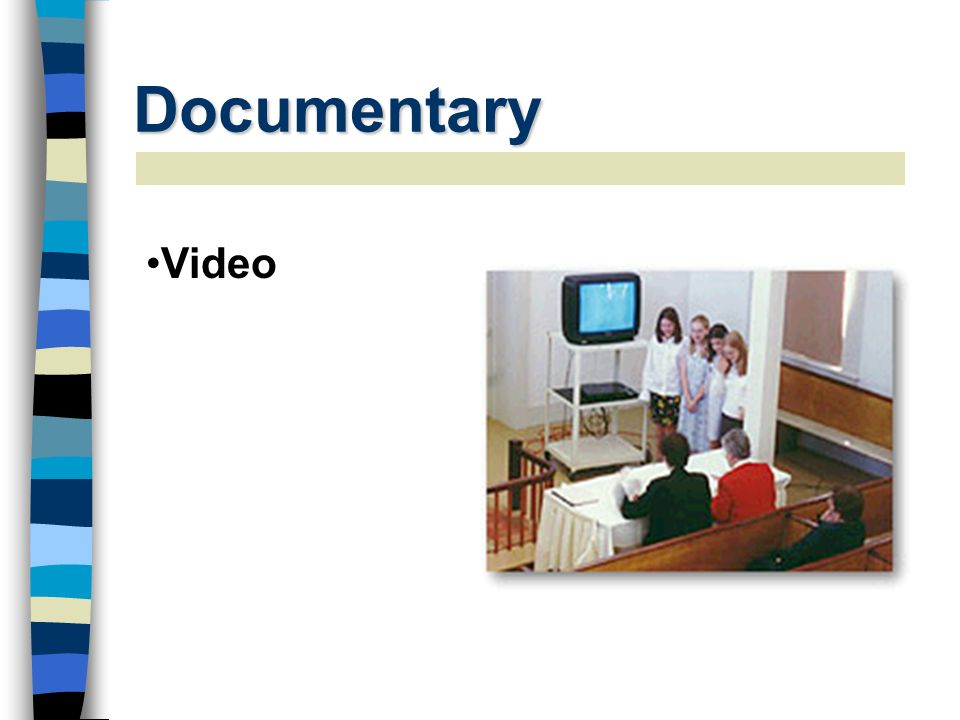 Documentary

•Video